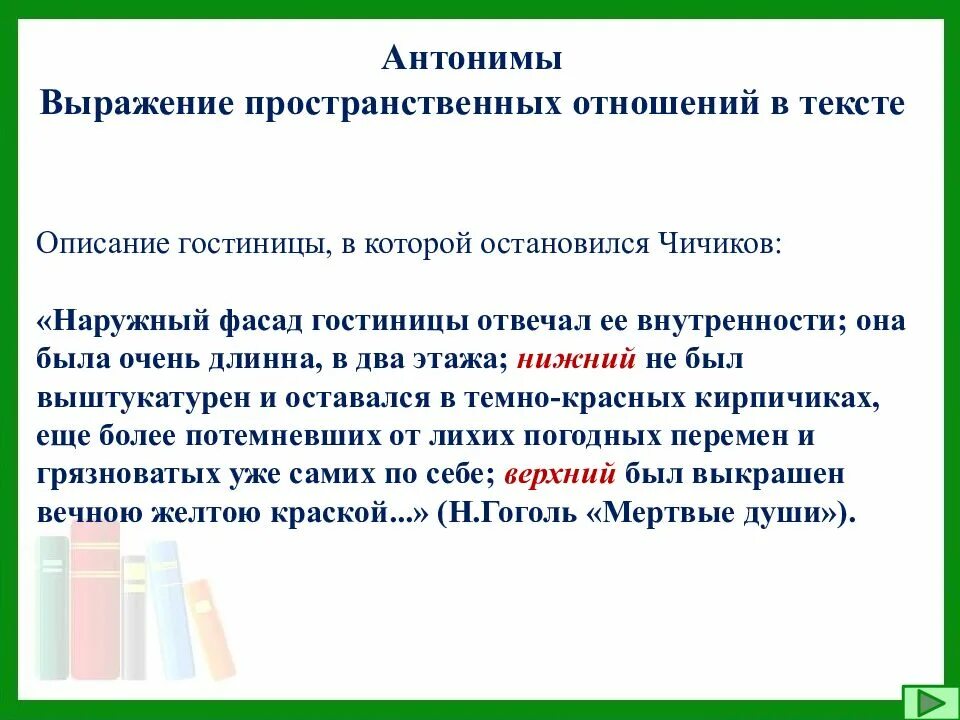 Антонимы
Выражение пространственных отношений в тексте

Описание гостиницы, в которой остановился Чичиков:

«Наружный фасад гостиницы отвечал ее внутренности; она была очень длинна, в два этажа; нижний не был выштукатурен и оставался в темно-красных кирпичиках, еще более потемневших от лихих погодных перемен и грязноватых уже самих по себе; верхний был выкрашен вечною желтою краской...» (Н.Гоголь «Мертвые души»).